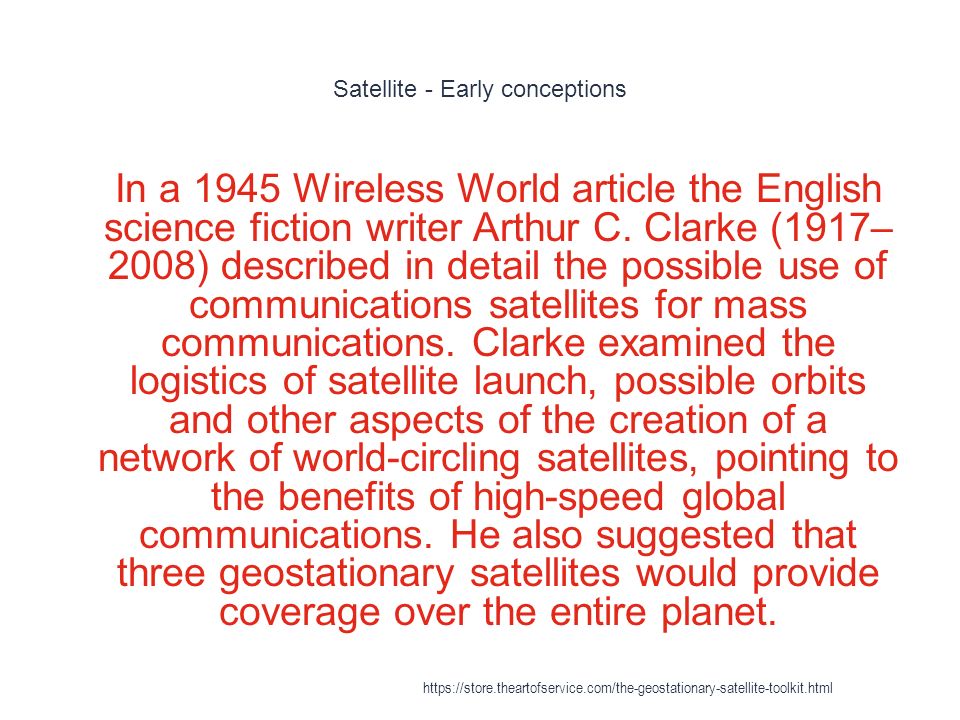 Satellite - Early conceptions

In a 1945 Wireless World article the English science fiction writer Arthur C. Clarke (1917–2008) described in detail the possible use of communications satellites for mass communications. Clarke examined the logistics of satellite launch, possible orbits and other aspects of the creation of a network of world-circling satellites, pointing to the benefits of high-speed global communications. He also suggested that three geostationary satellites would provide coverage over the entire planet.

https://store.theartofservice.com/the-geostationary-satellite-toolkit.html